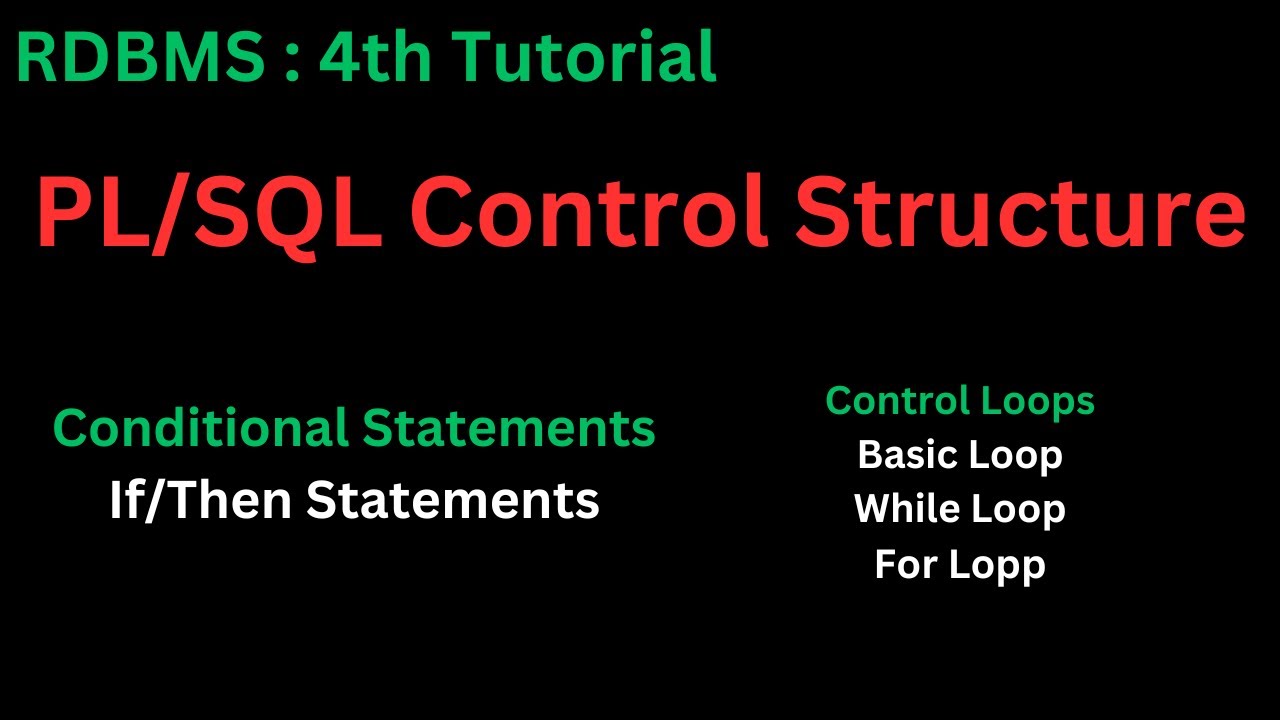 RDBMS : 4th Tutorial

PL/SQL Control Structure

Conditional Statements
If/Then Statements

Control Loops
Basic Loop
While Loop
For Lopp